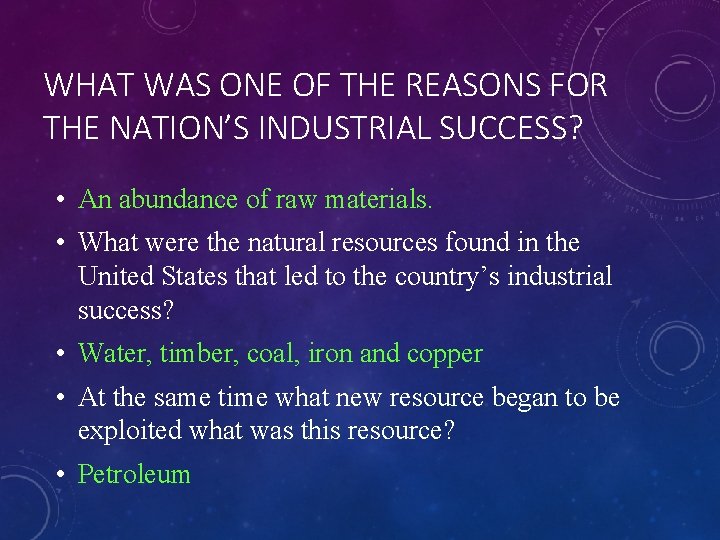 WHAT WAS ONE OF THE REASONS FOR THE NATION'S INDUSTRIAL SUCCESS?

• An abundance of raw materials.

• What were the natural resources found in the United States that led to the country's industrial success?

• Water, timber, coal, iron and copper

• At the same time what new resource began to be exploited what was this resource?

• Petroleum